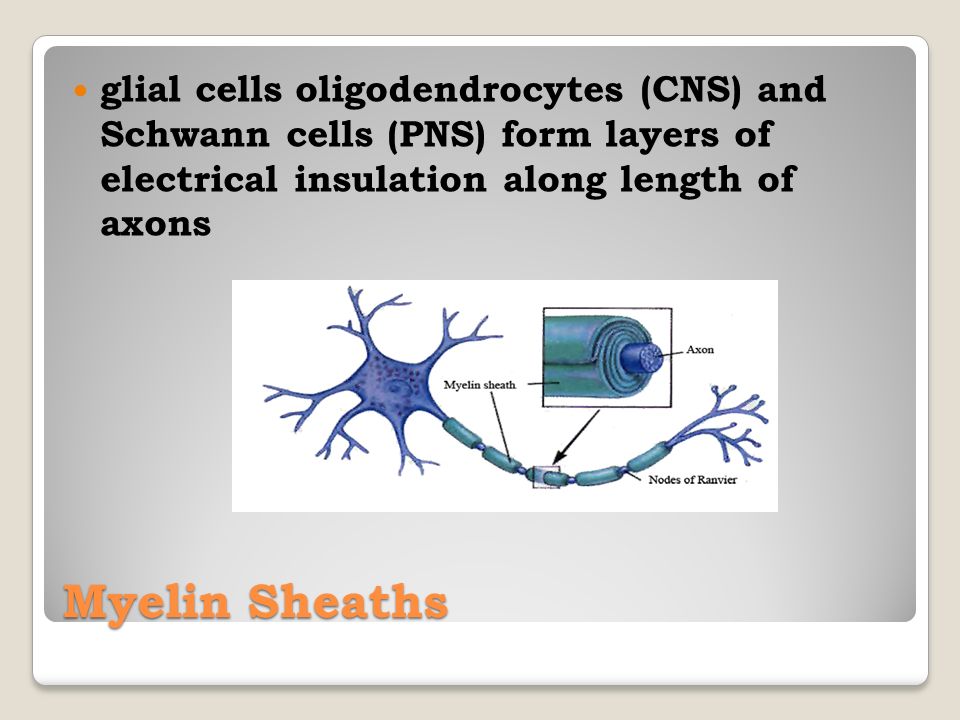 glial cells oligodendrocytes (CNS) and Schwann cells (PNS) form layers of electrical insulation along length of axons

Axon

Myelin sheath

Nodes of Ranvier

Myelin Sheaths